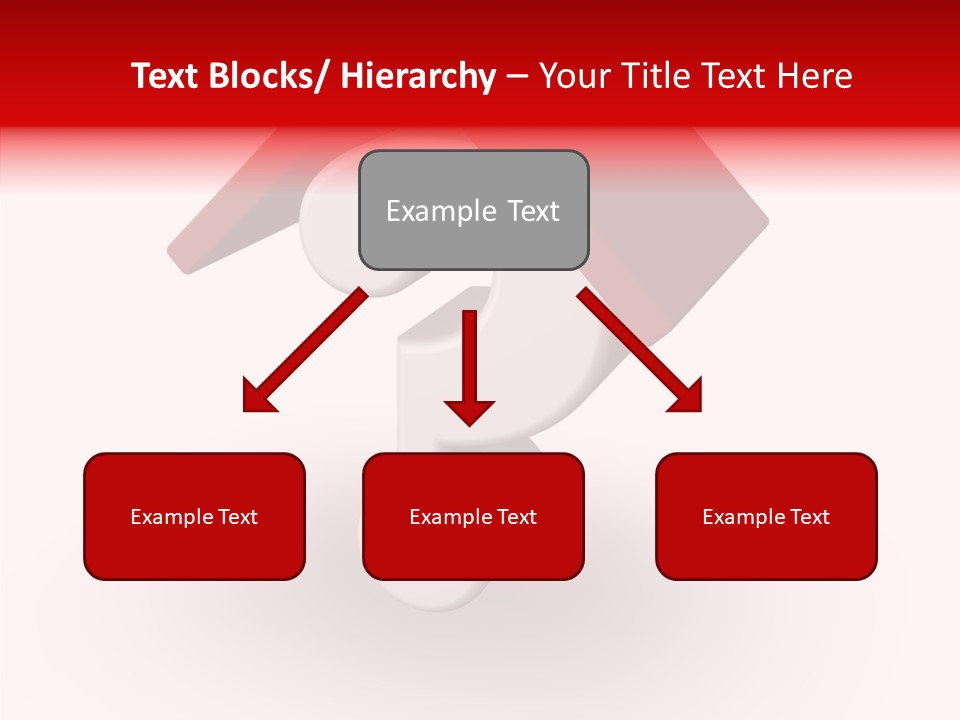 Text Blocks/ Hierarchy – Your Title Text Here

Example Text

Example Text

Example Text

Example Text